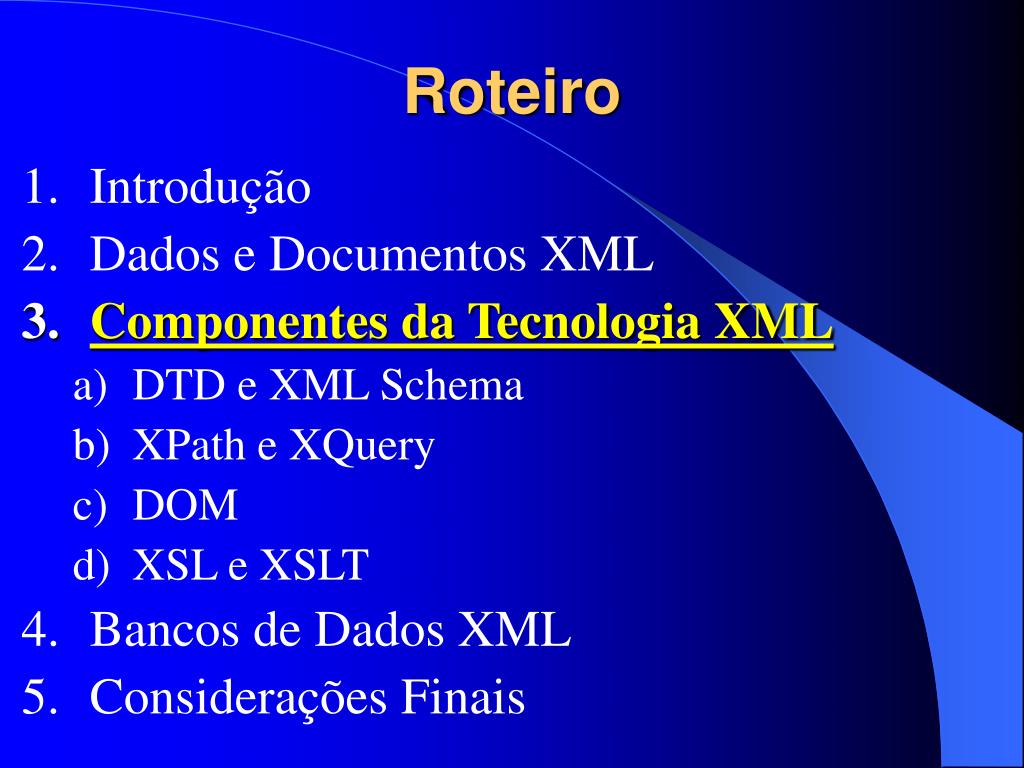 Roteiro

1. Introdução
2. Dados e Documentos XML
3. Componentes da Tecnologia XML
a) DTD e XML Schema
b) XPath e XQuery
c) DOM
d) XSL e XSLT
4. Bancos de Dados XML
5. Considerações Finais